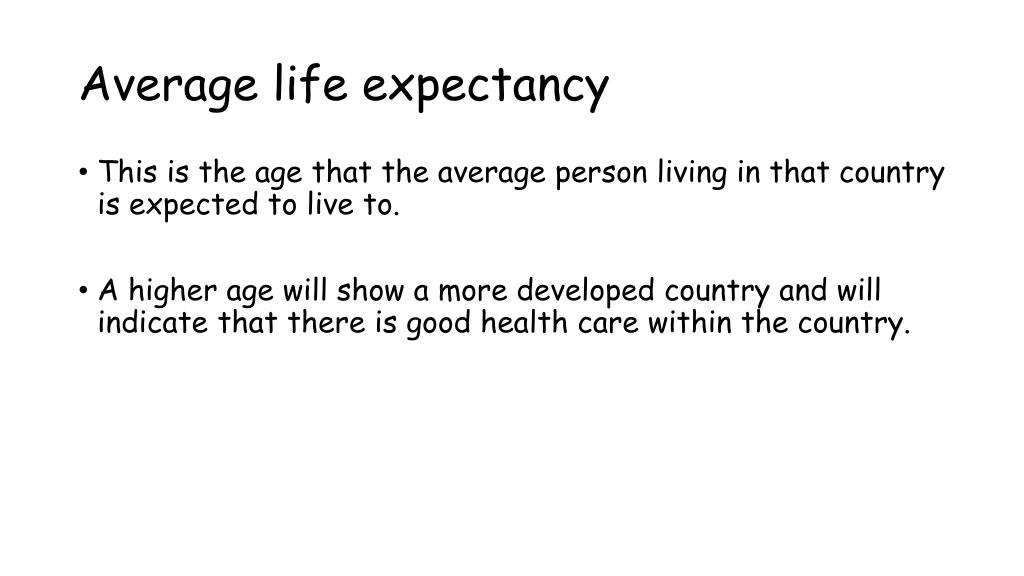 Average life expectancy

• This is the age that the average person living in that country is expected to live to.

• A higher age will show a more developed country and will indicate that there is good health care within the country.